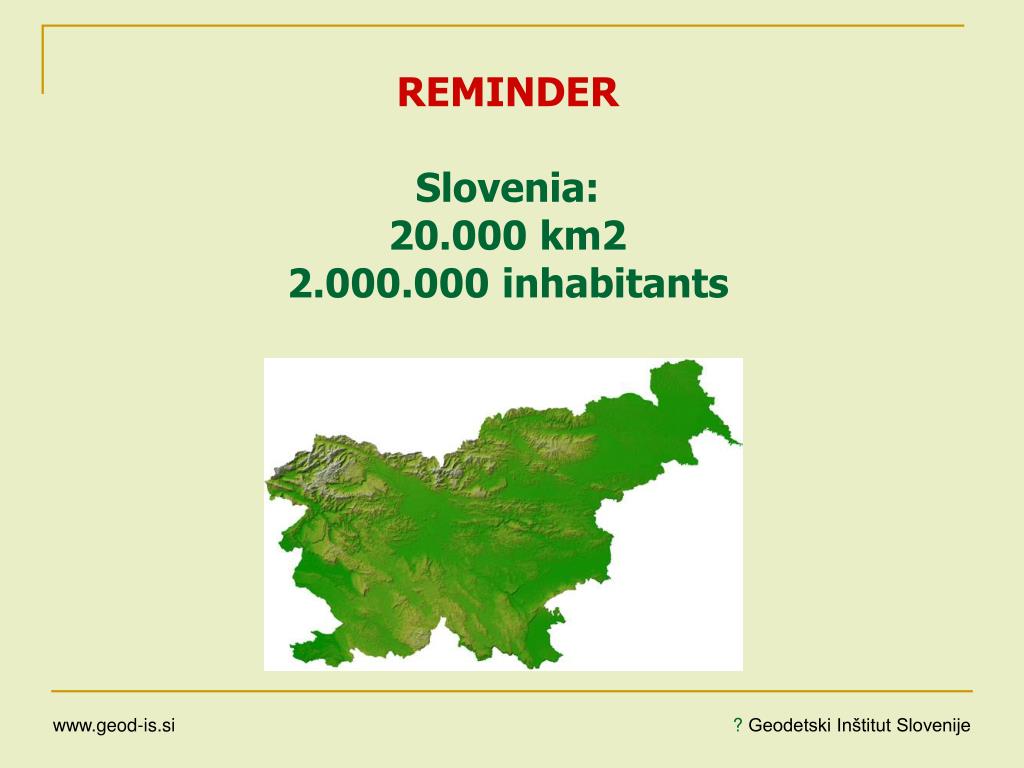 REMINDER

Slovenia:
20.000 km2
2.000.000 inhabitants

www.geod-is.si

? Geodetski Inštitut Slovenije